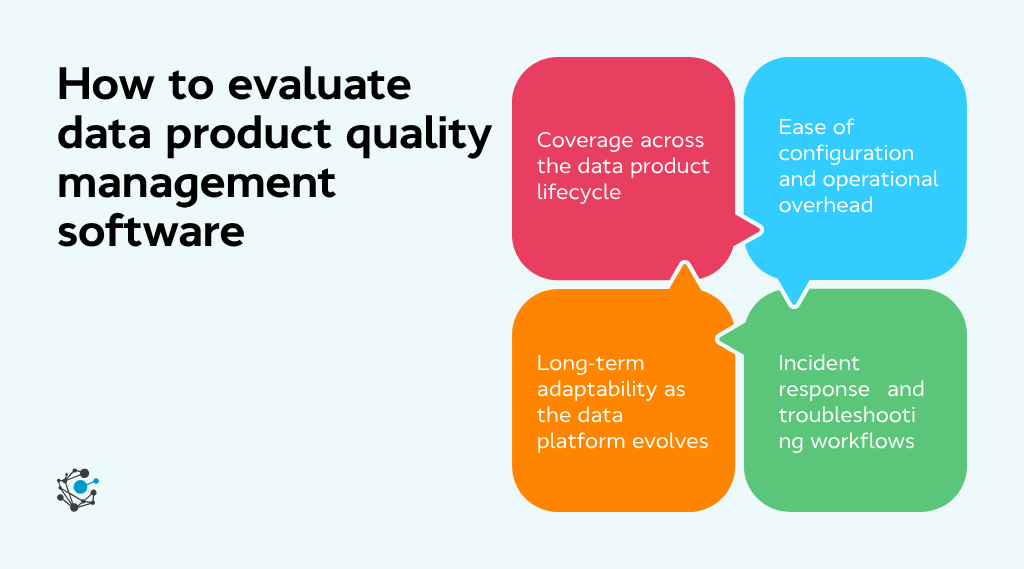 How to evaluate data product quality management software

Coverage across the data product lifecycle

Ease of configuration and operational overhead

Long-term adaptability as the data platform evolves

Incident response and troubleshooting workflows